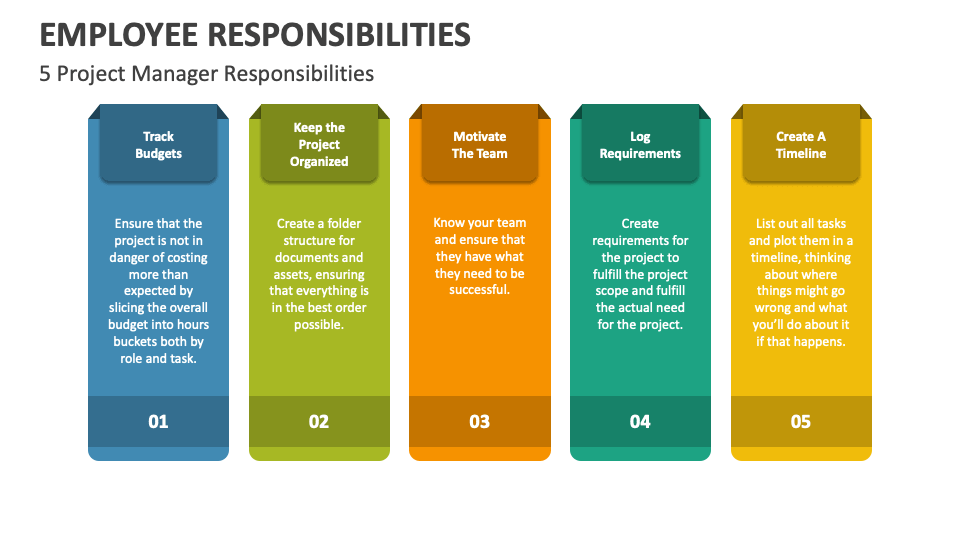 EMPLOYEE RESPONSIBILITIES

5 Project Manager Responsibilities

Track Budgets

Ensure that the project is not in danger of costing more than expected by slicing the overall budget into hours buckets both by role and task.

01

Keep the Project Organized

Create a folder structure for documents and assets, ensuring that everything is in the best order possible.

02

Motivate The Team

Know your team and ensure that they have what they need to be successful.

03

Log Requirements

Create requirements for the project to fulfill the project scope and fulfill the actual need for the project.

04

Create A Timeline

List out all tasks and plot them in a timeline, thinking about where things might go wrong and what you'll do about it if that happens.

05